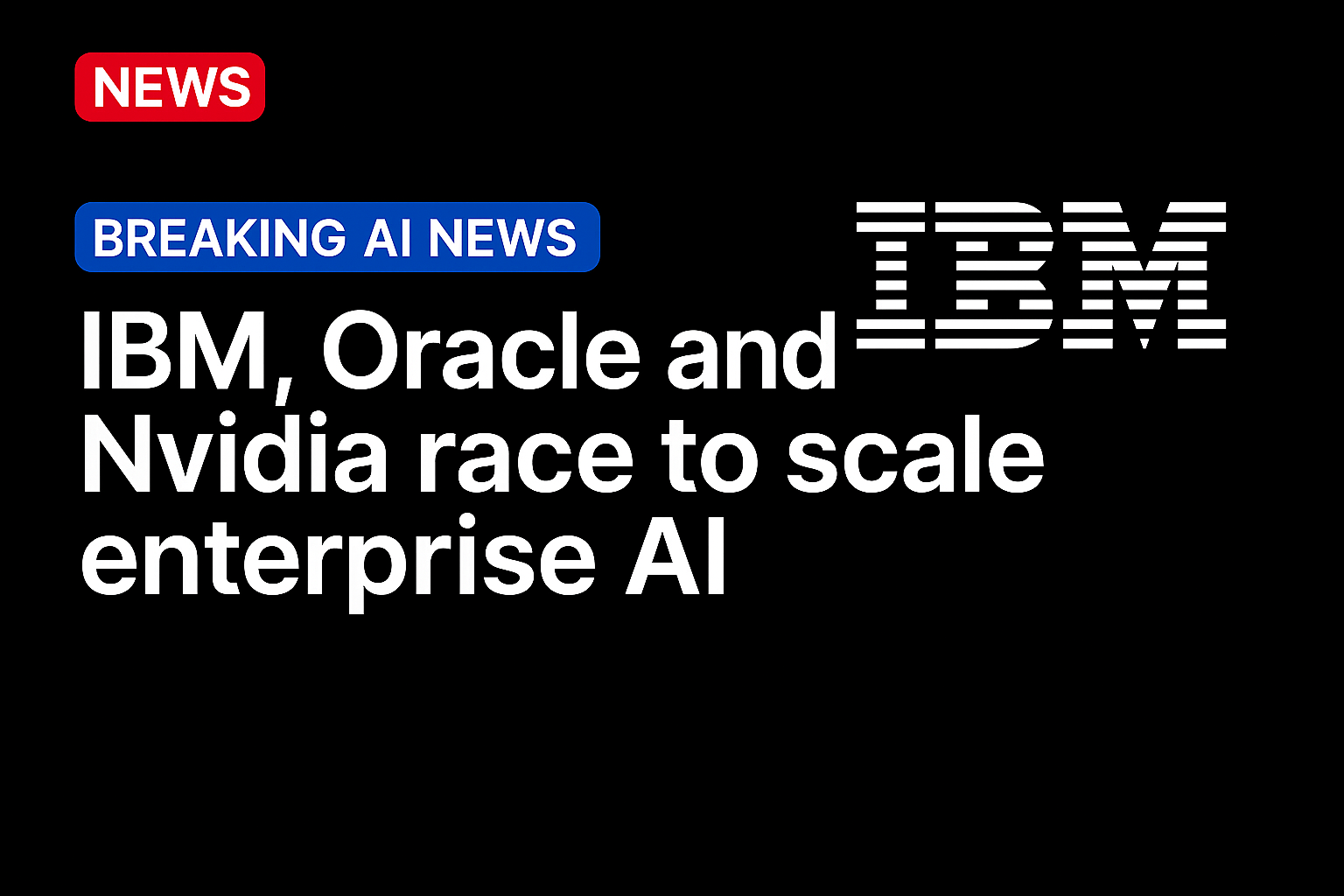 NEWS

BREAKING AI NEWS

IBM

IBM, Oracle and Nvidia race to scale enterprise AI